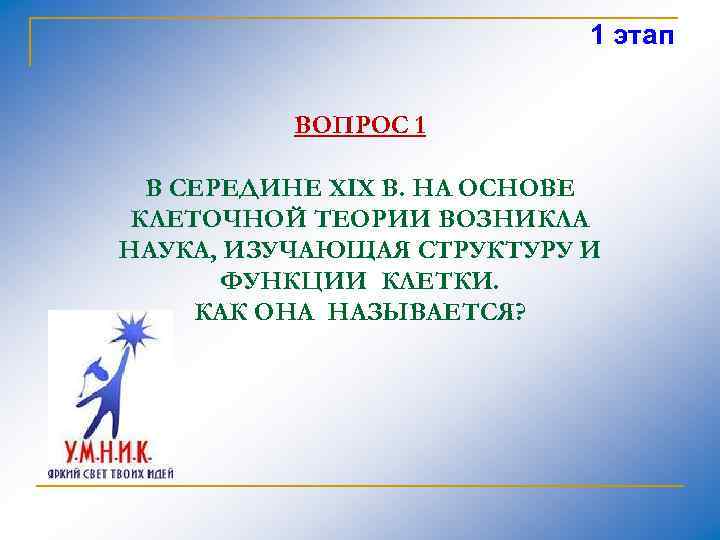 1 этап

ВОПРОС 1

В СЕРЕДИНЕ XIX В. НА ОСНОВЕ КЛЕТОЧНОЙ ТЕОРИИ ВОЗНИКЛА НАУКА, ИЗУЧАЮЩАЯ СТРУКТУРУ И ФУНКЦИИ КЛЕТКИ.
КАК ОНА НАЗЫВАЕТСЯ?

У.М.Н.И.К.
ЯРКИЙ СВЕТ ТВОИХ ИДЕЙ